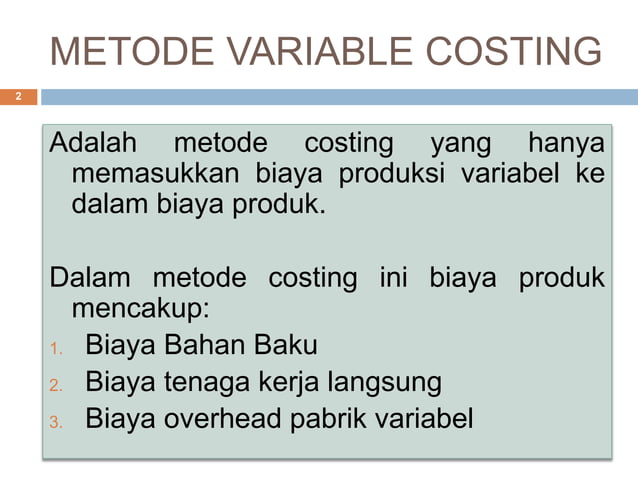 METODE VARIABLE COSTING

2

Adalah metode costing yang hanya memasukkan biaya produksi variabel ke dalam biaya produk.

Dalam metode costing ini biaya produk mencakup:

1. Biaya Bahan Baku
2. Biaya tenaga kerja langsung
3. Biaya overhead pabrik variabel